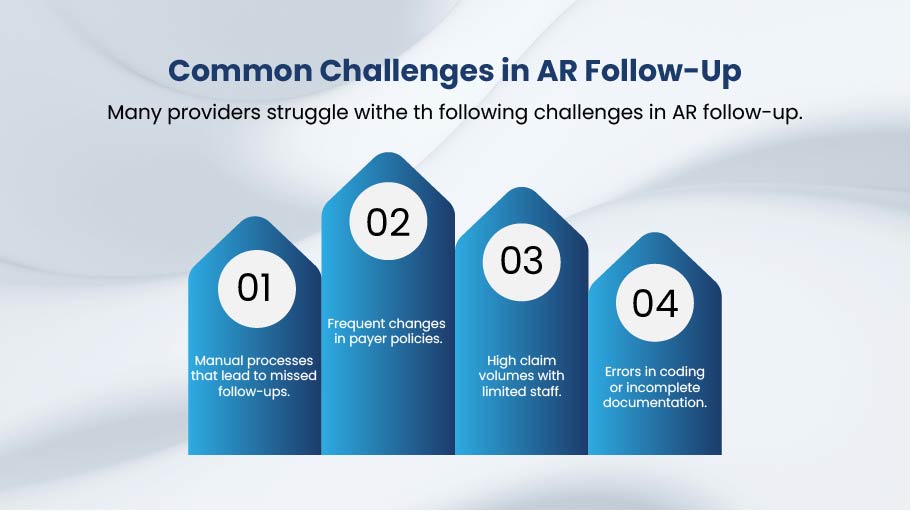 Common Challenges in AR Follow-Up

Many providers struggle withe th following challenges in AR follow-up.

01

Manual processes that lead to missed follow-ups.

02

Frequent changes in payer policies.

03

High claim volumes with limited staff.

04

Errors in coding or incomplete documentation.